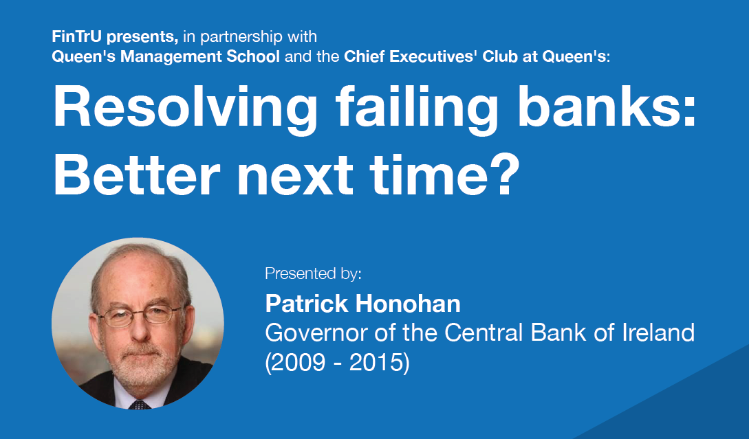 FinTrU presents, in partnership with Queen's Management School and the Chief Executives' Club at Queen's:

Resolving failing banks: Better next time?

Presented by:

Patrick Honohan
Governor of the Central Bank of Ireland (2009 - 2015)